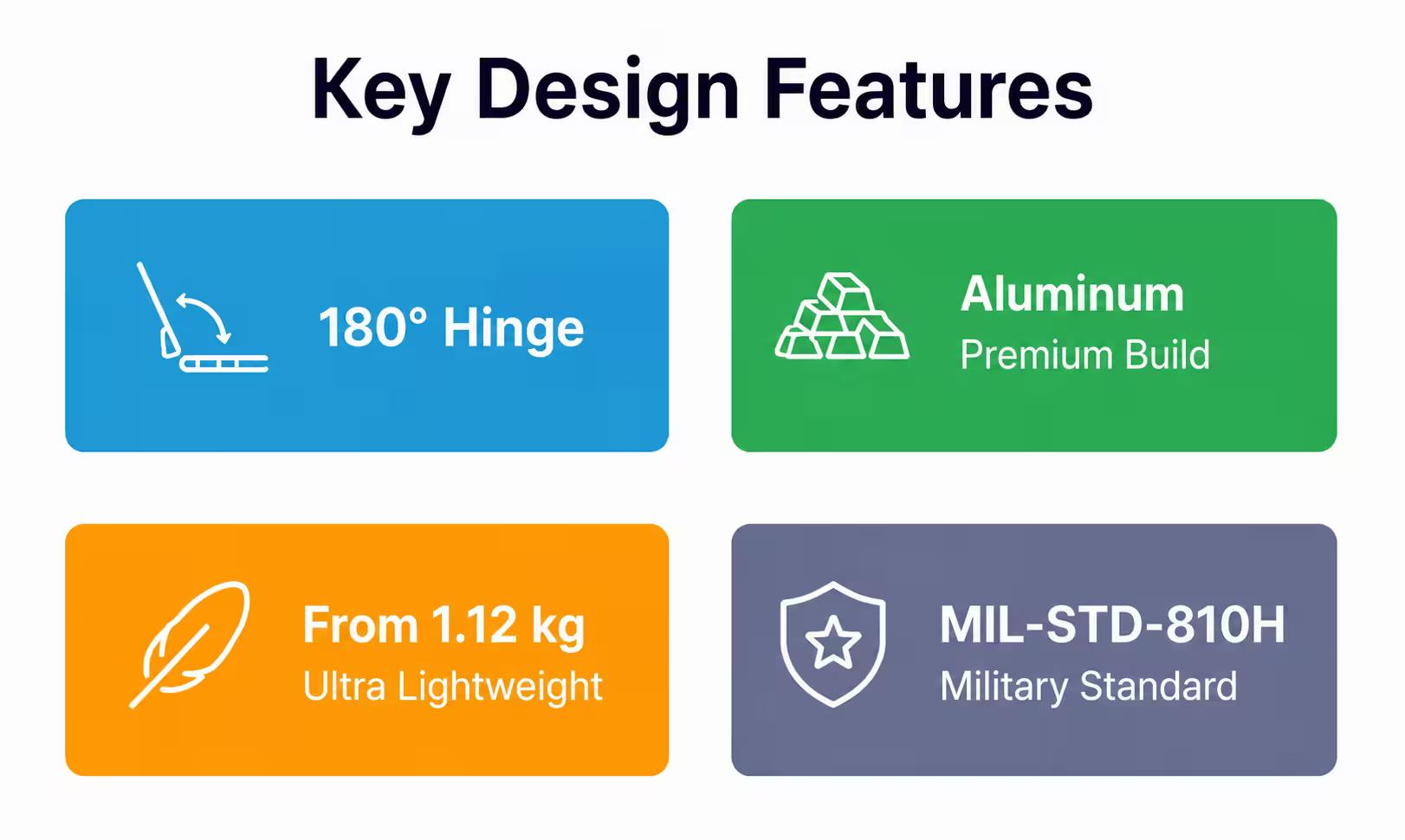 Key Design Features

180° Hinge

Aluminum
Premium Build

From 1.12 kg
Ultra Lightweight

MIL-STD-810H
Military Standard